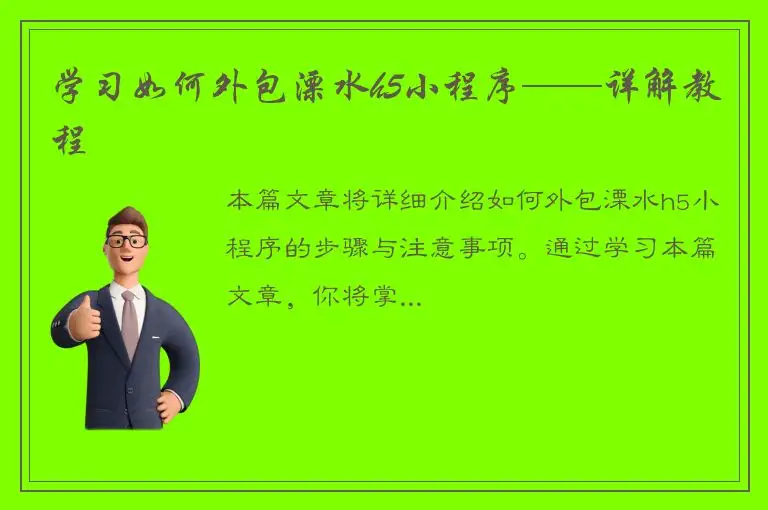 学习如何外包溧水h5小程序——详解教程

本篇文章将详细介绍如何外包溧水h5小程序的步骤与注意事项。通过学习本篇文章，你将掌...